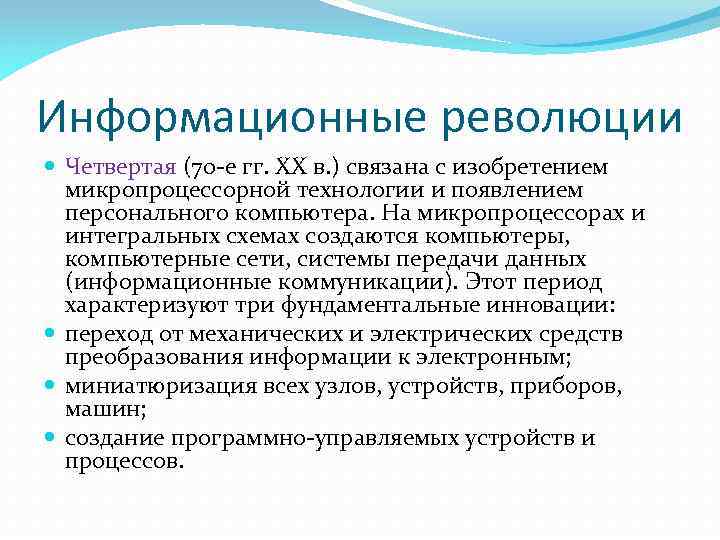 Информационные революции

Четвертая (70-е гг. XX в.) связана с изобретением микропроцессорной технологии и появлением персонального компьютера. На микропроцессорах и интегральных схемах создаются компьютеры, компьютерные сети, системы передачи данных (информационные коммуникации). Этот период характеризуют три фундаментальные инновации:

переход от механических и электрических средств преобразования информации к электронным;

миниатюризация всех узлов, устройств, приборов, машин;

создание программно-управляемых устройств и процессов.